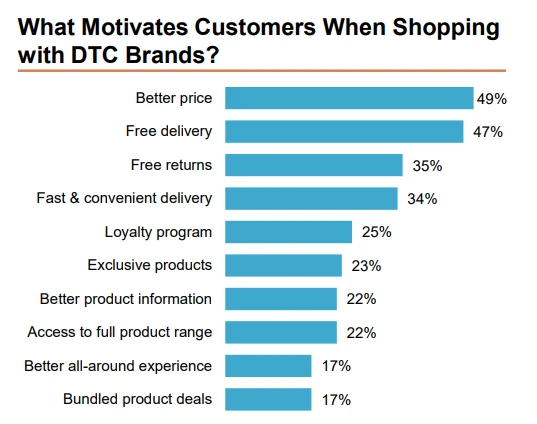 What Motivates Customers When Shopping with DTC Brands?

Better price 49%
Free delivery 47%
Free returns 35%
Fast & convenient delivery 34%
Loyalty program 25%
Exclusive products 23%
Better product information 22%
Access to full product range 22%
Better all-around experience 17%
Bundled product deals 17%